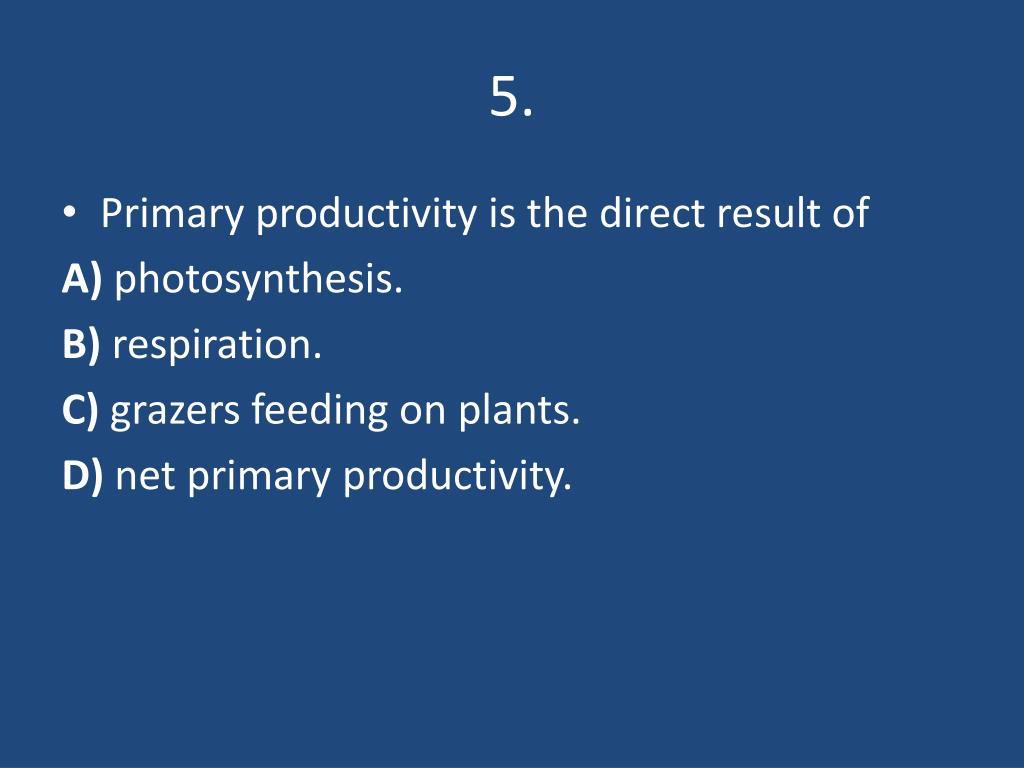 5.

• Primary productivity is the direct result of

A) photosynthesis.

B) respiration.

C) grazers feeding on plants.

D) net primary productivity.